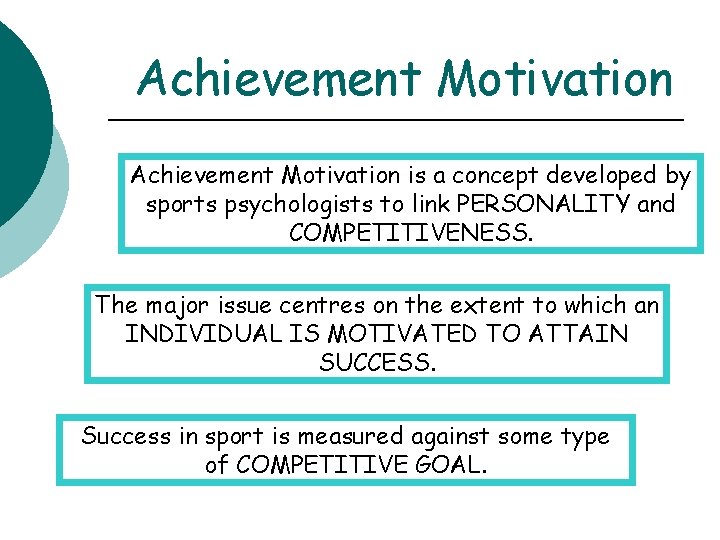 Achievement Motivation

Achievement Motivation is a concept developed by sports psychologists to link PERSONALITY and COMPETITIVENESS.

The major issue centres on the extent to which an INDIVIDUAL IS MOTIVATED TO ATTAIN SUCCESS.

Success in sport is measured against some type of COMPETITIVE GOAL.